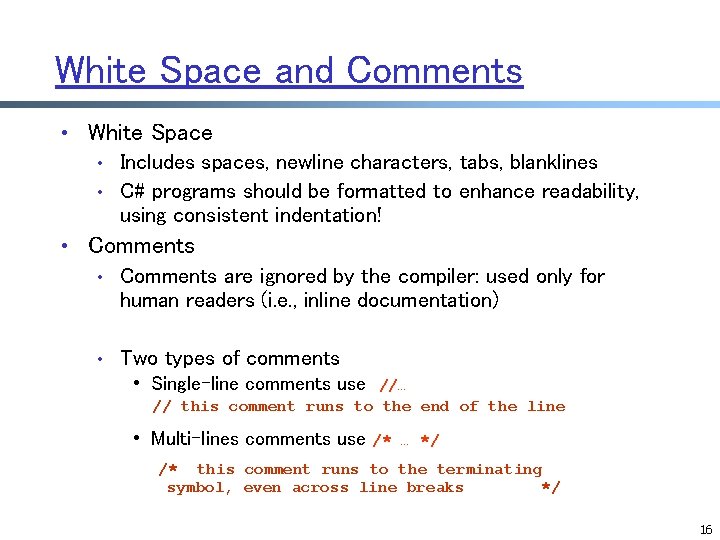 White Space and Comments

• White Space
  • Includes spaces, newline characters, tabs, blanklines
  • C# programs should be formatted to enhance readability, using consistent indentation!
• Comments
  • Comments are ignored by the compiler: used only for human readers (i.e., inline documentation)

  • Two types of comments
    • Single-line comments use //…
      // this comment runs to the end of the line
    • Multi-lines comments use /* … */
      /* this comment runs to the terminating symbol, even across line breaks */

16